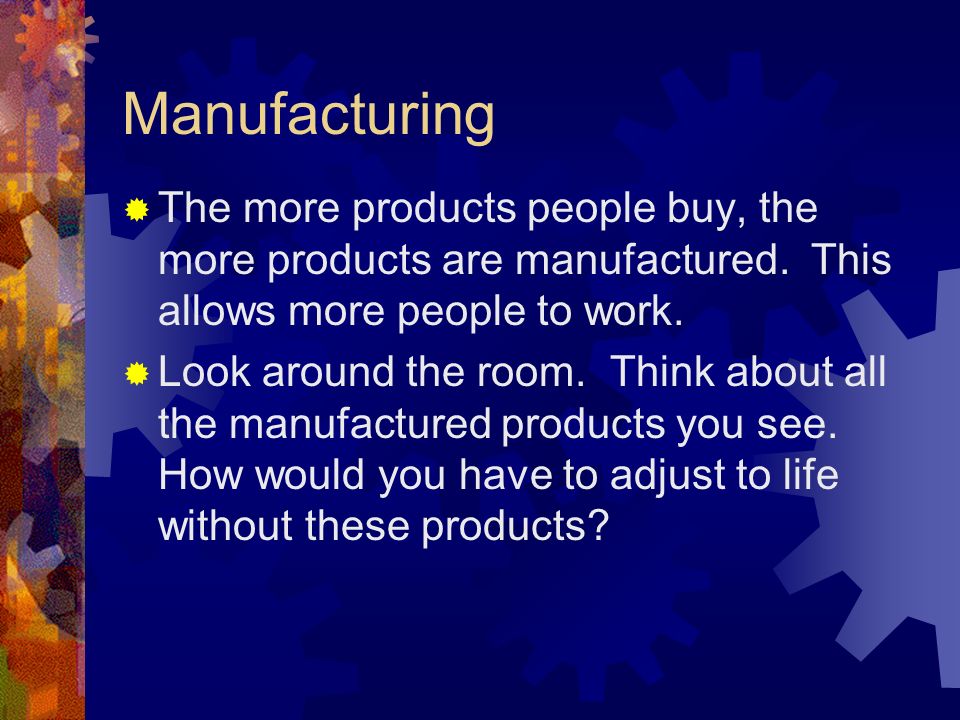 Manufacturing

The more products people buy, the more products are manufactured. This allows more people to work.

Look around the room. Think about all the manufactured products you see. How would you have to adjust to life without these products?